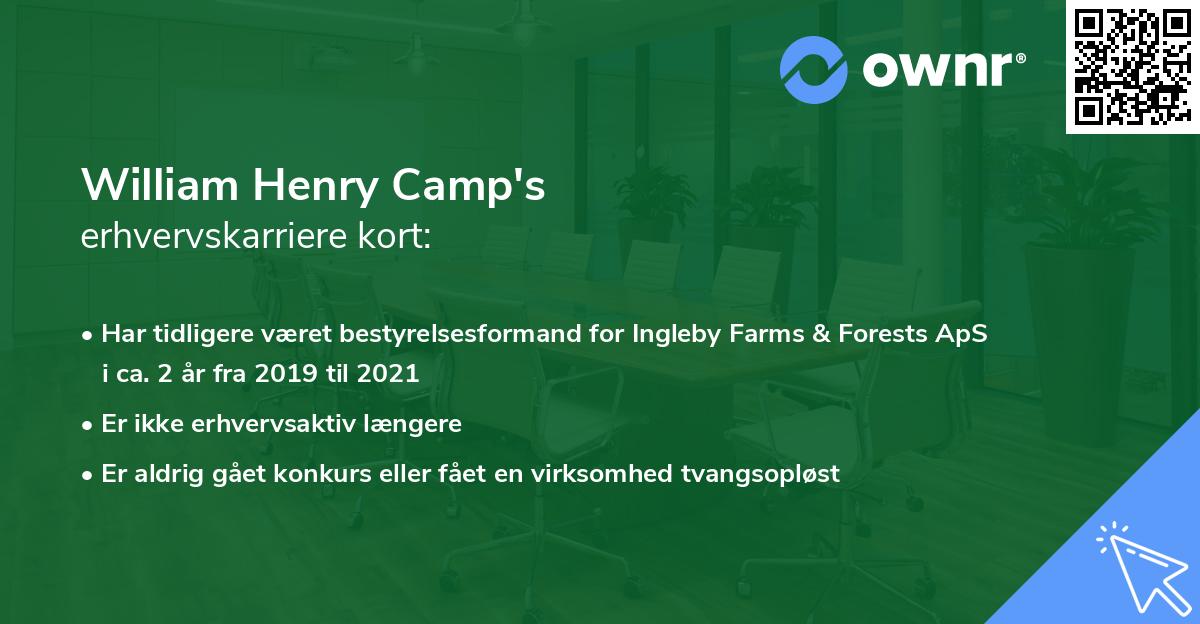 ownr®

William Henry Camp's
erhvervskarriere kort:

• Har tidligere været bestyrelsesformand for Ingleby Farms & Forests ApS i ca. 2 år fra 2019 til 2021
• Er ikke erhvervsaktiv længere
• Er aldrig gået konkurs eller fået en virksomhed tvangsopløst